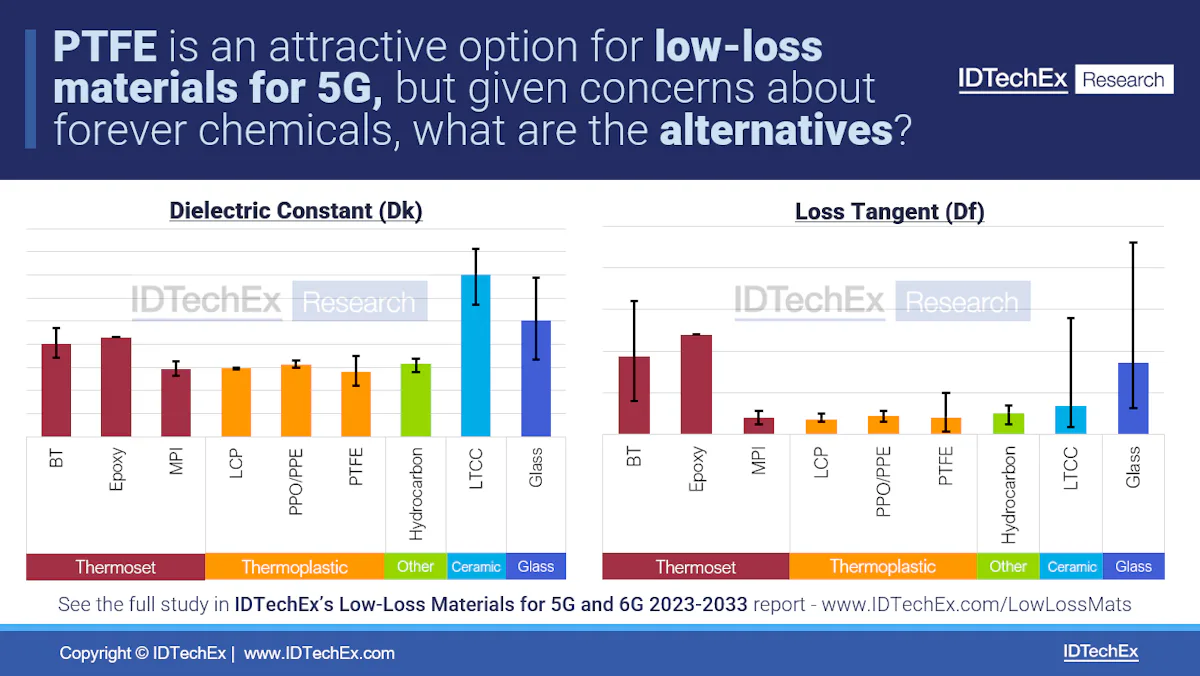 PTFE is an attractive option for low-loss materials for 5G, but given concerns about forever chemicals, what are the alternatives?

IDTechEx Research

Dielectric Constant (Dk)

IDTechEx Research

BT
Epoxy
MPI
LCP
PPO/PPE
PTFE
Hydrocarbon
LTCC
Glass

Thermoset
Thermoplastic
Other
Ceramic
Glass

Loss Tangent (Df)

IDTechEx Research

BT
Epoxy
MPI
LCP
PPO/PPE
PTFE
Hydrocarbon
LTCC
Glass

Thermoset
Thermoplastic
Other
Ceramic
Glass

See the full study in IDTechEx's Low-Loss Materials for 5G and 6G 2023-2033 report - www.IDTechEx.com/LowLossMats

Copyright © IDTechEx | www.IDTechEx.com

IDTechEx